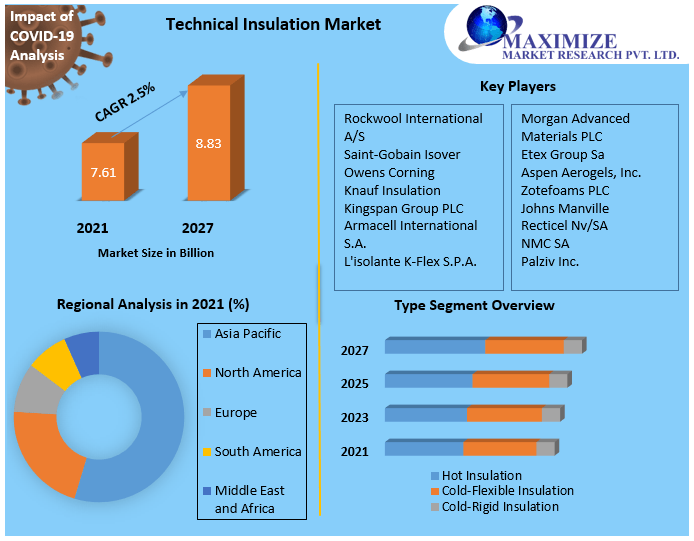 Impact of COVID-19 Analysis

Technical Insulation Market

MAXIMIZE
MARKET RESEARCH PVT. LTD.

CAGR 2.5%

7.61

8.83

2021

2027

Market Size in Billion

Key Players

Rockwool International A/S
Saint-Gobain Isover
Owens Corning
Knauf Insulation
Kingspan Group PLC
Armacell International S.A.
L'isolante K-Flex S.P.A.

Morgan Advanced Materials PLC
Etex Group Sa
Aspen Aerogels, Inc.
Zotefoams PLC
Johns Manville
Recticel Nv/SA
NMC SA
Palziv Inc.

Regional Analysis in 2021 (%)

Asia Pacific
North America
Europe
South America
Middle East and Africa

Type Segment Overview

2027
2025
2023
2021

Hot Insulation
Cold-Flexible Insulation
Cold-Rigid Insulation